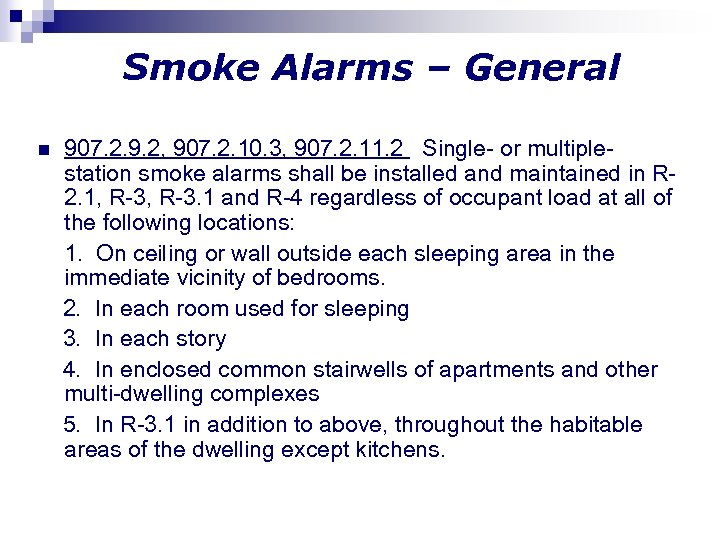 Smoke Alarms – General

907.2.9.2, 907.2.10.3, 907.2.11.2 Single- or multiple-station smoke alarms shall be installed and maintained in R-2.1, R-3, R-3.1 and R-4 regardless of occupant load at all of the following locations:

1. On ceiling or wall outside each sleeping area in the immediate vicinity of bedrooms.

2. In each room used for sleeping

3. In each story

4. In enclosed common stairwells of apartments and other multi-dwelling complexes

5. In R-3.1 in addition to above, throughout the habitable areas of the dwelling except kitchens.